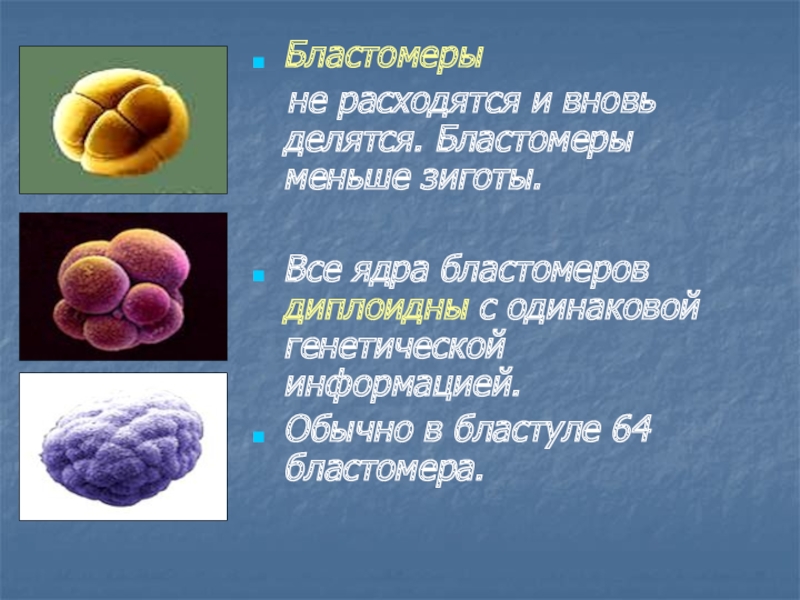 Бластомеры

не расходятся и вновь делятся. Бластомеры меньше зиготы.

Все ядра бластомеров диплоидны с одинаковой генетической информацией.

Обычно в бластуле 64 бластомера.